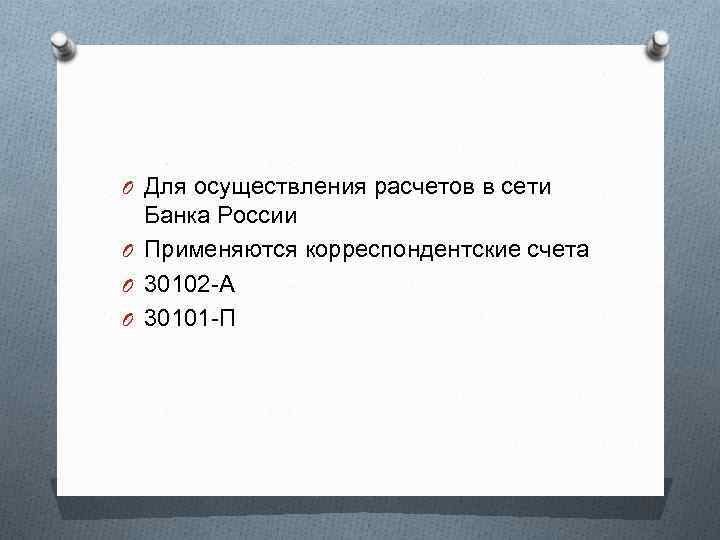 Для осуществления расчетов в сети Банка России

Применяются корреспондентские счета

30102-А

30101-П